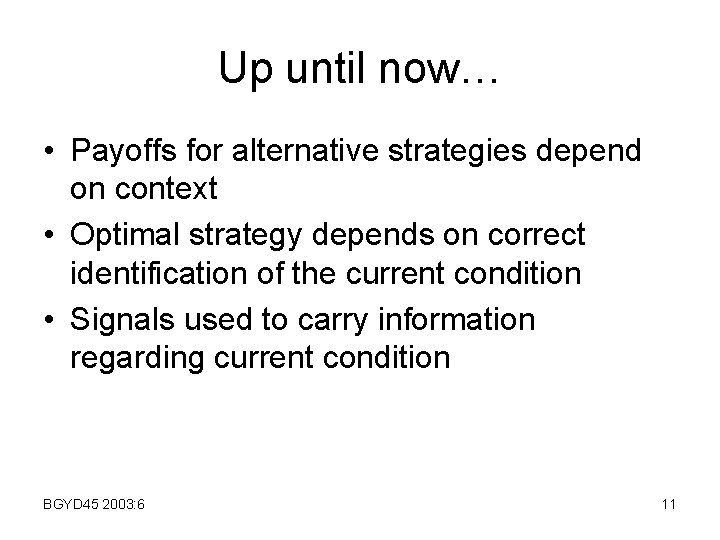 Up until now…

• Payoffs for alternative strategies depend on context
• Optimal strategy depends on correct identification of the current condition
• Signals used to carry information regarding current condition

BGYD45 2003:6

11